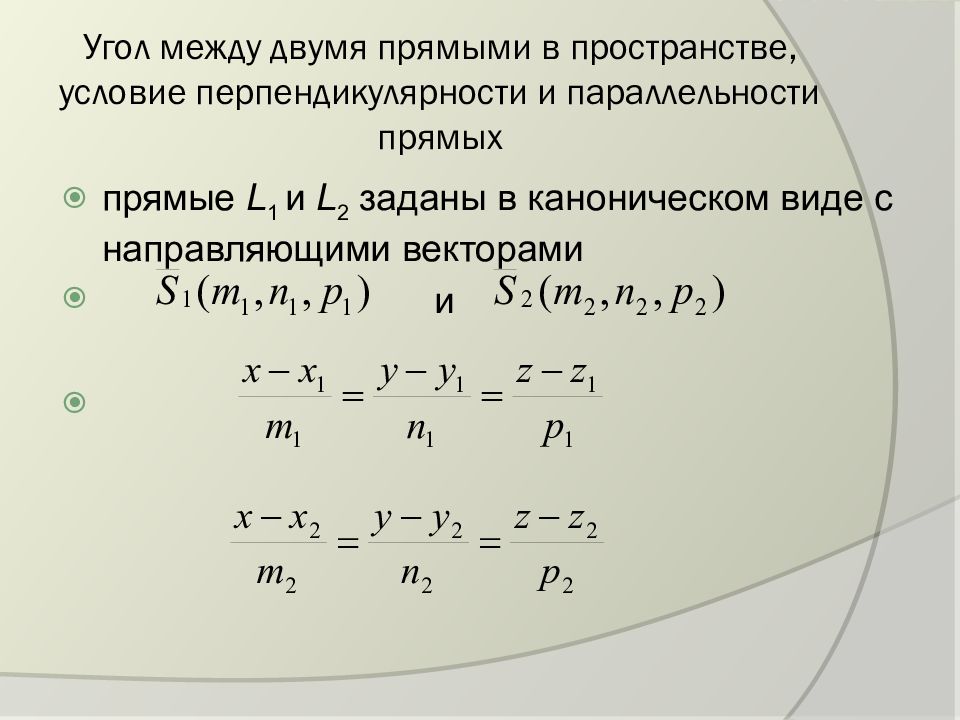 Угол между двумя прямыми в пространстве, условие перпендикулярности и параллельности прямых

прямые $L_1$ и $L_2$ заданы в каноническом виде с направляющими векторами

$S_1(m_1, n_1, p_1)$ и $S_2(m_2, n_2, p_2)$

$\frac{x-x_1}{m_1}=\frac{y-y_1}{n_1}=\frac{z-z_1}{p_1}$

$\frac{x-x_2}{m_2}=\frac{y-y_2}{n_2}=\frac{z-z_2}{p_2}$